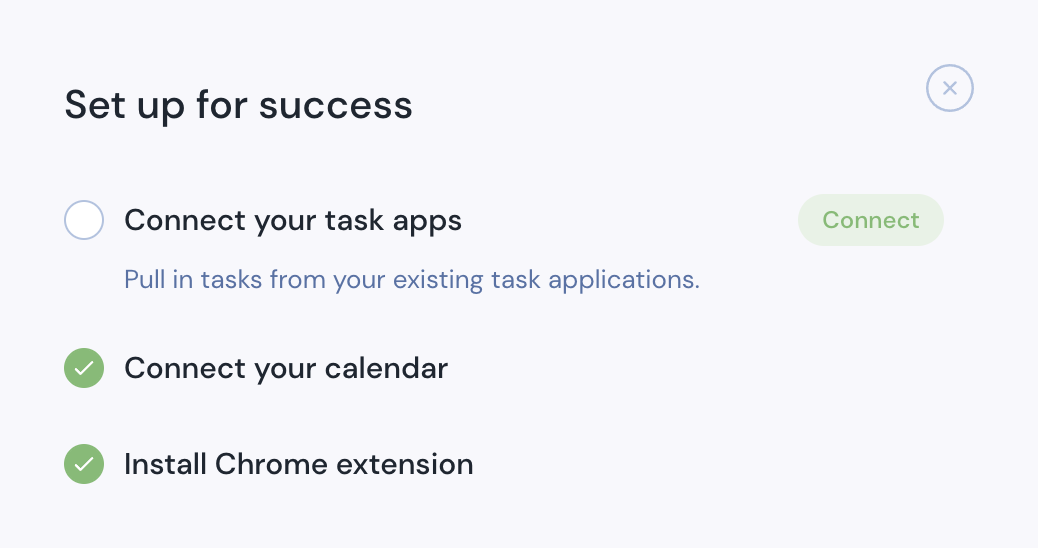 Set up for success

Connect your task apps

Connect

Pull in tasks from your existing task applications.

Connect your calendar

Install Chrome extension